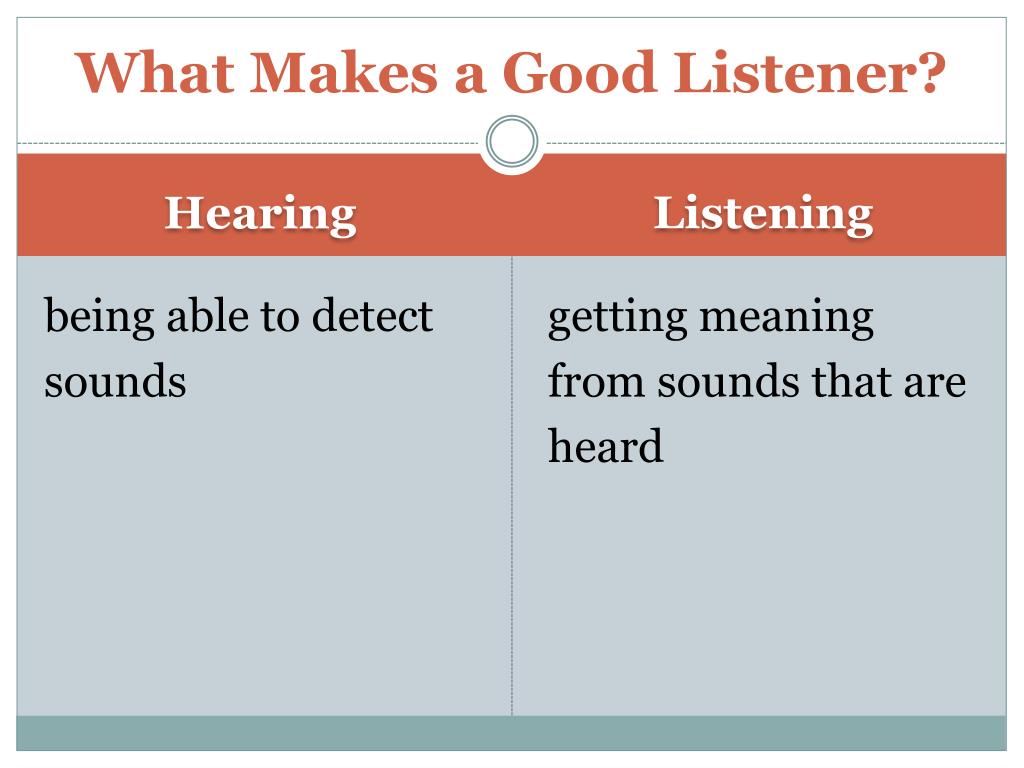 What Makes a Good Listener?

| Hearing | Listening |
|---|---|
| being able to detect sounds | getting meaning from sounds that are heard |